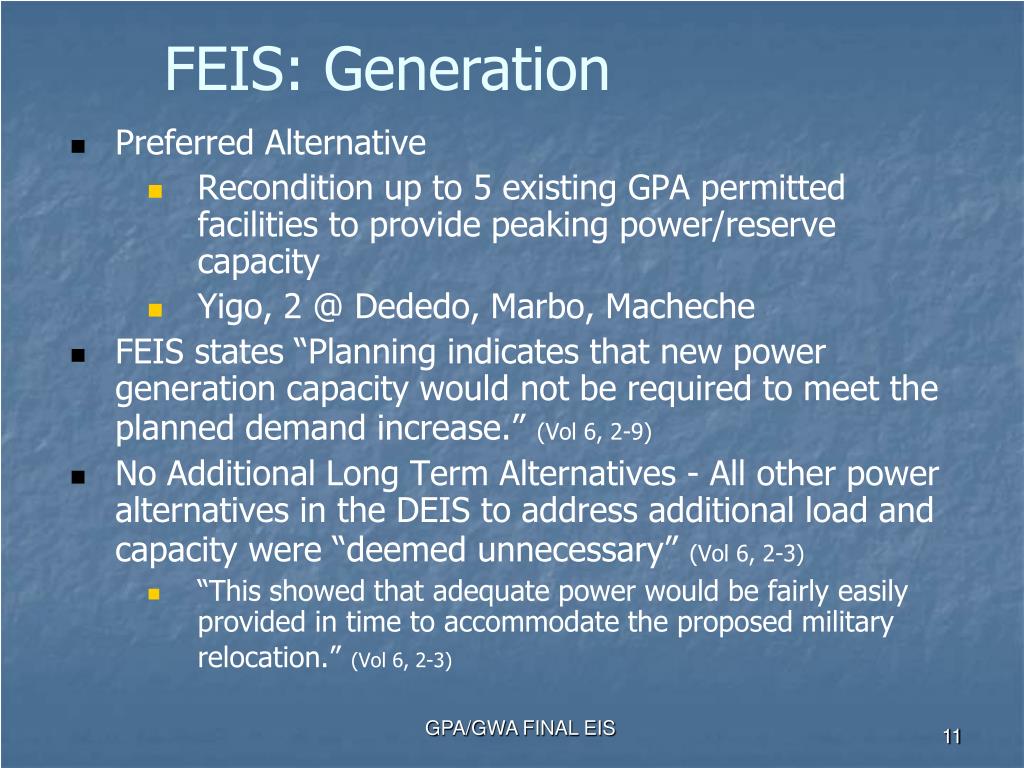 FEIS: Generation

Preferred Alternative

Recondition up to 5 existing GPA permitted facilities to provide peaking power/reserve capacity

Yigo, 2 @ Dededo, Marbo, Macheche

FEIS states “Planning indicates that new power generation capacity would not be required to meet the planned demand increase.” (Vol 6, 2-9)

No Additional Long Term Alternatives - All other power alternatives in the DEIS to address additional load and capacity were “deemed unnecessary” (Vol 6, 2-3)

“This showed that adequate power would be fairly easily provided in time to accommodate the proposed military relocation.” (Vol 6, 2-3)

GPA/GWA FINAL EIS

11